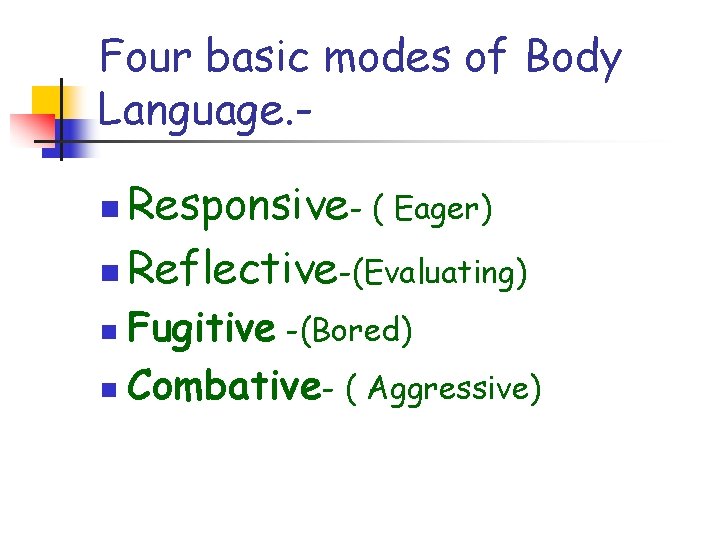 Four basic modes of Body Language.-

Responsive- ( Eager)
Reflective-(Evaluating)
Fugitive -(Bored)
Combative- ( Aggressive)